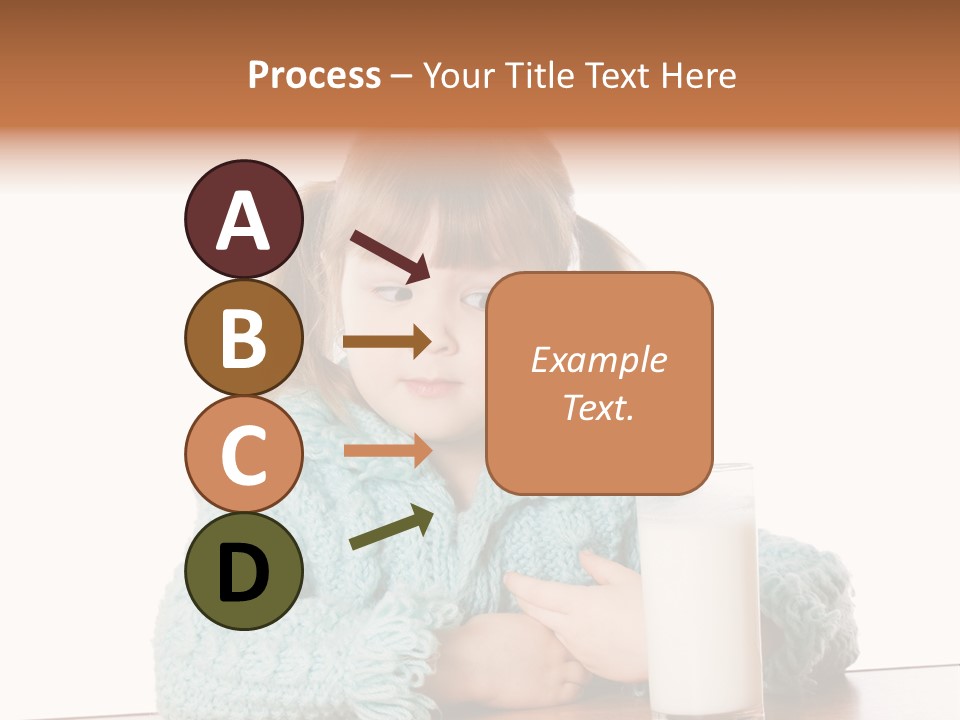 Process – Your Title Text Here

A

B

C

D

Example Text.